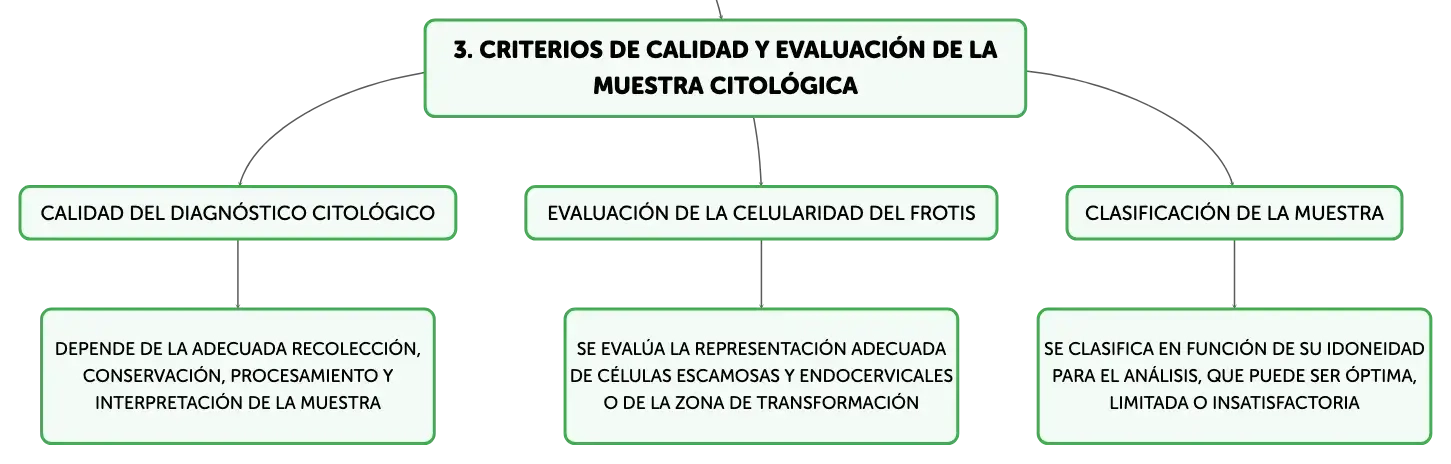 3. CRITERIOS DE CALIDAD Y EVALUACIÓN DE LA MUESTRA CITOLÓGICA

CALIDAD DEL DIAGNÓSTICO CITOLÓGICO

DEPENDE DE LA ADECUADA RECOLECCIÓN, CONSERVACIÓN, PROCESAMIENTO Y INTERPRETACIÓN DE LA MUESTRA

EVALUACIÓN DE LA CELULARIDAD DEL FROTIS

SE EVALÚA LA REPRESENTACIÓN ADECUADA DE CÉLULAS ESCAMOSAS Y ENDOCERVICALES O DE LA ZONA DE TRANSFORMACIÓN

CLASIFICACIÓN DE LA MUESTRA

SE CLASIFICA EN FUNCIÓN DE SU IDONEIDAD PARA EL ANÁLISIS, QUE PUEDE SER ÓPTIMA, LIMITADA O INSATISFACTORIA